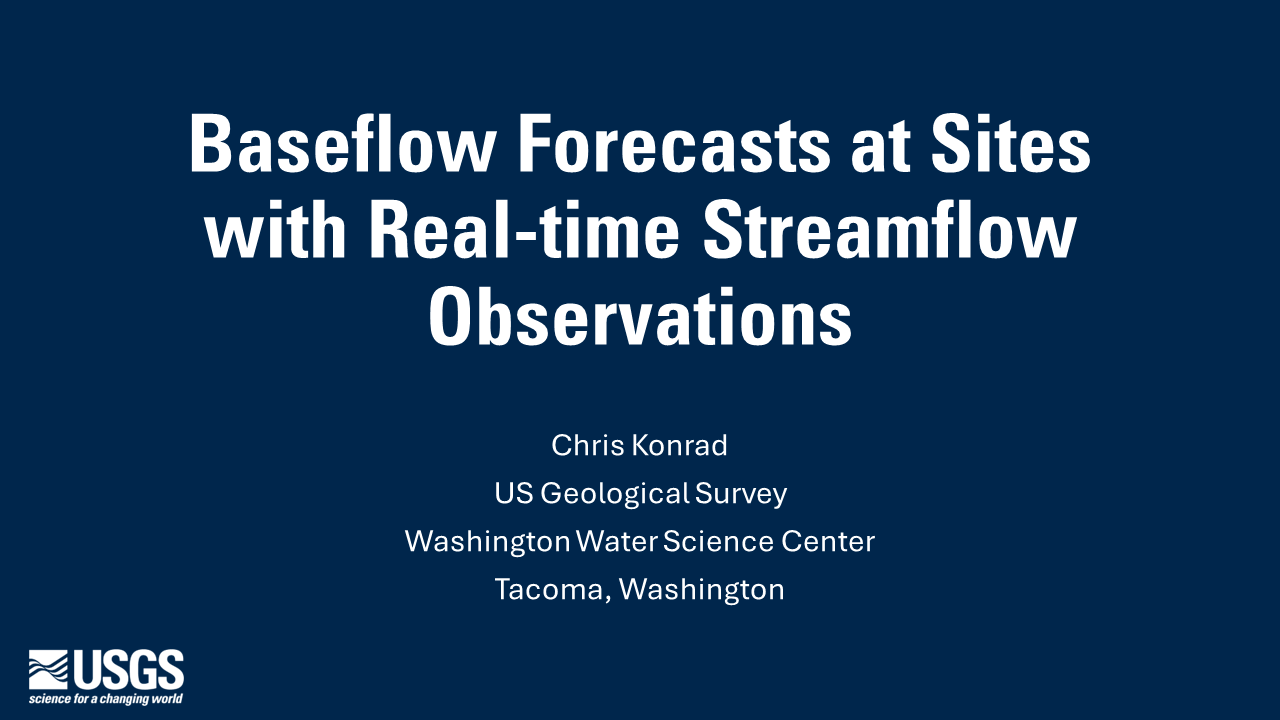 Baseflow Forecasts at Sites with Real-time Streamflow Observations

Chris Konrad
US Geological Survey
Washington Water Science Center
Tacoma, Washington

USGS
science for a changing world